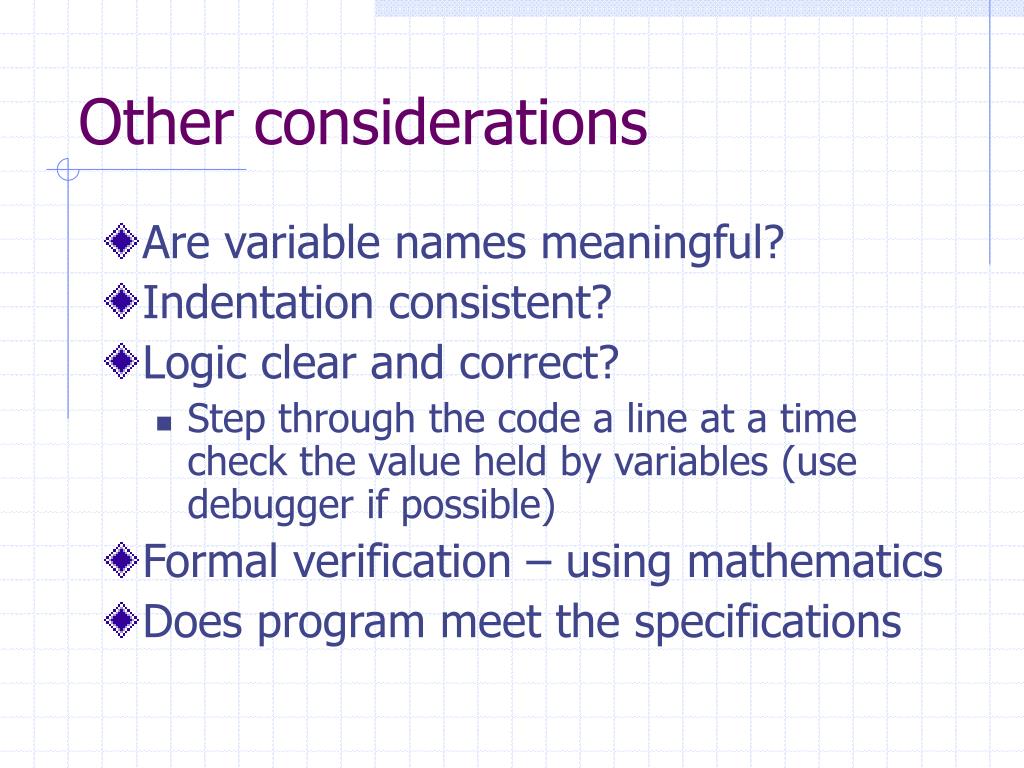 Other considerations

Are variable names meaningful?
Indentation consistent?
Logic clear and correct?
Step through the code a line at a time check the value held by variables (use debugger if possible)
Formal verification – using mathematics
Does program meet the specifications